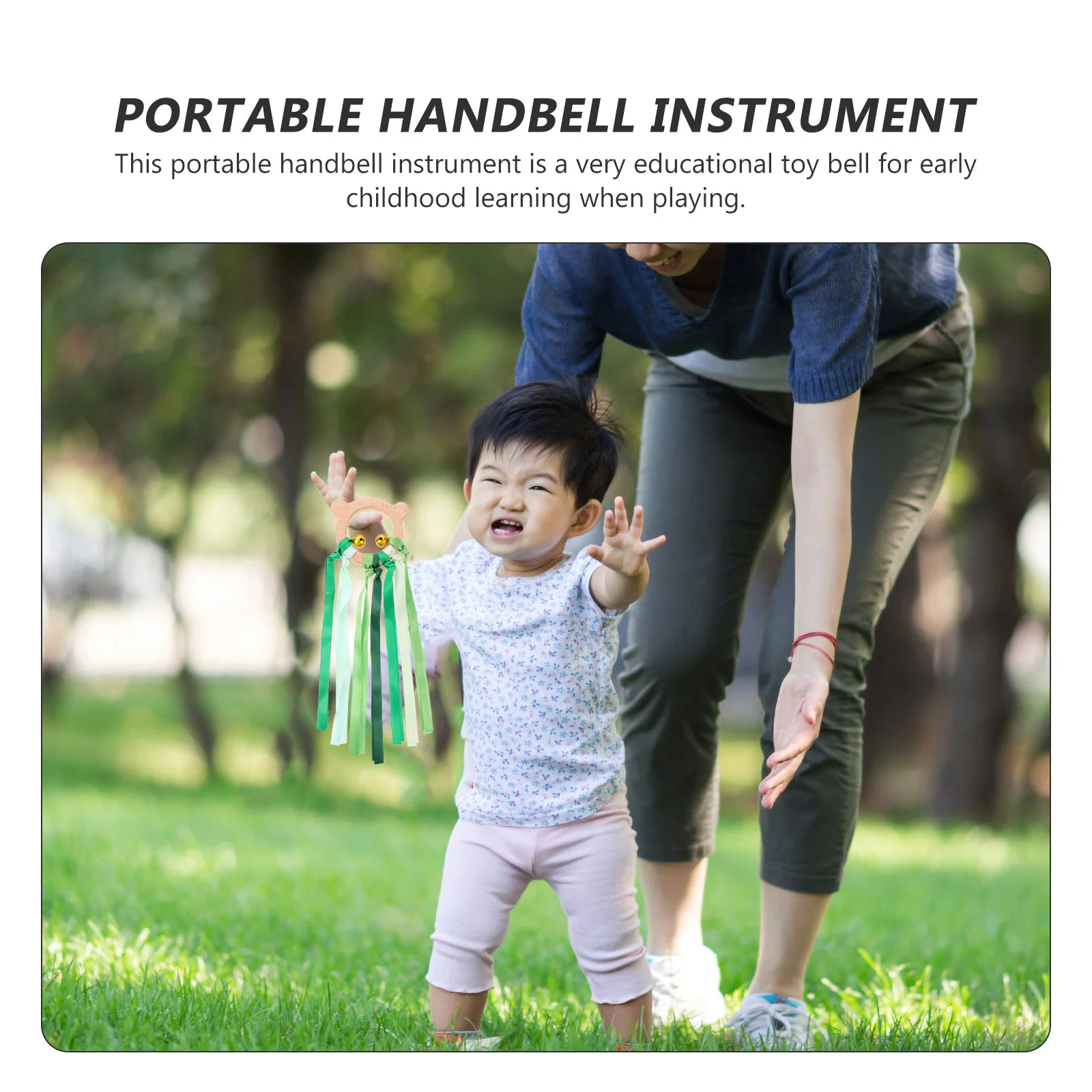 PORTABLE HANDBELL INSTRUMENT

This portable handbell instrument is a very educational toy bell for early childhood learning when playing.